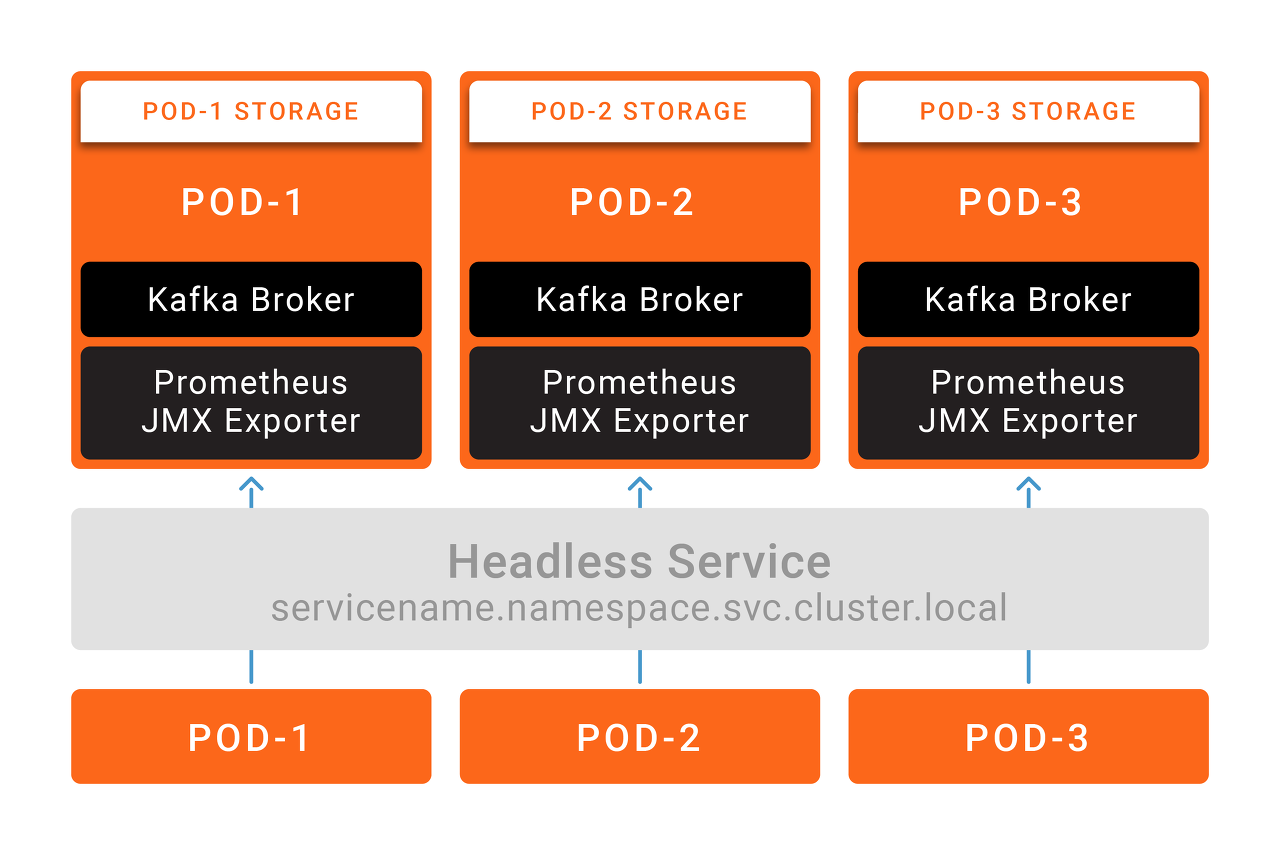 POD-1 STORAGE

POD-1

Kafka Broker

Prometheus JMX Exporter

POD-2 STORAGE

POD-2

Kafka Broker

Prometheus JMX Exporter

POD-3 STORAGE

POD-3

Kafka Broker

Prometheus JMX Exporter

Headless Service
servicename.namespace.svc.cluster.local

POD-1

POD-2

POD-3